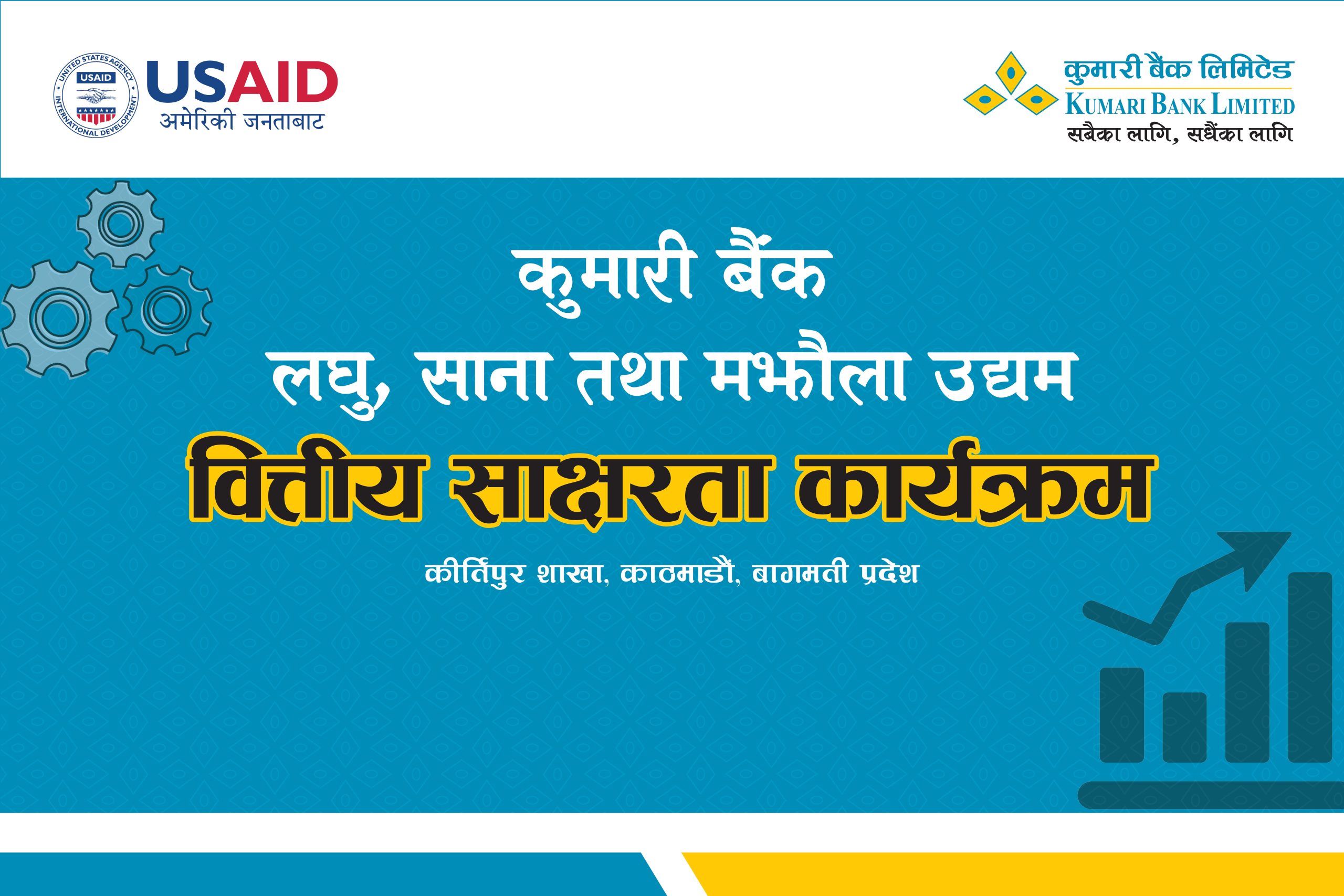 UNITED STATES AGENCY INTERNATIONAL DEVELOPMENT USAID

USAID
अमेरिकी जनताबाट

कुमारी बैंक लिमिटेड
KUMARI BANK LIMITED
सबैका लागि, सधैंका लागि

कुमारी बैंक
लघु, साना तथा मझौला उद्यम
वित्तीय साक्षरता कार्यक्रम

कीर्तिपुर शाखा, काठमाडौं, बागमती प्रदेश